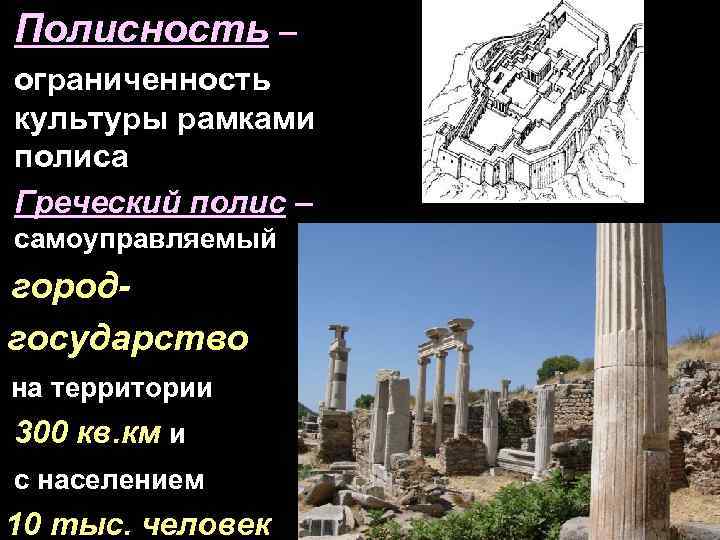 Полисность – ограниченность культуры рамками полиса

Греческий полис – самоуправляемый город-государство на территории 300 кв.км и с населением 10 тыс. человек